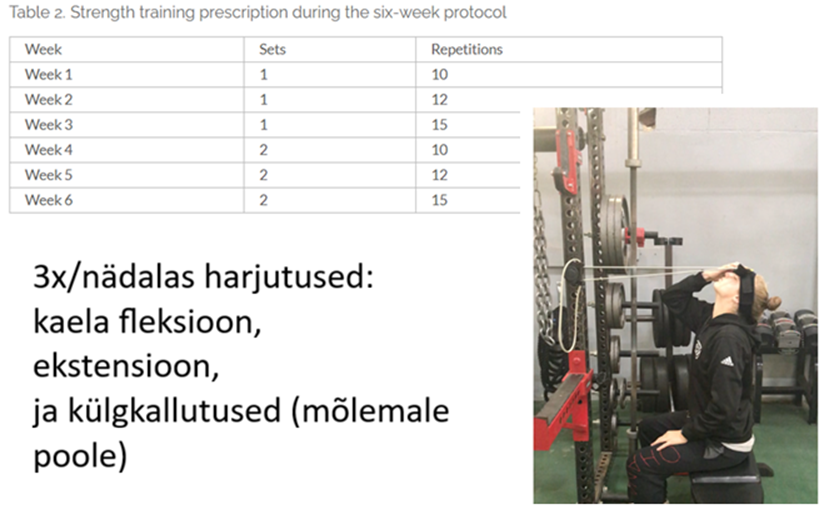 Table 2. Strength training prescription during the six-week protocol

| Week | Sets | Repetitions |
|---|---|---|
| Week 1 | 1 | 10 |
| Week 2 | 1 | 12 |
| Week 3 | 1 | 15 |
| Week 4 | 2 | 10 |
| Week 5 | 2 | 12 |
| Week 6 | 2 | 15 |

3x/nädalas harjutused:
kaela fleksioon,
ekstensioon,
ja külgkallutused (mõlemale poole)